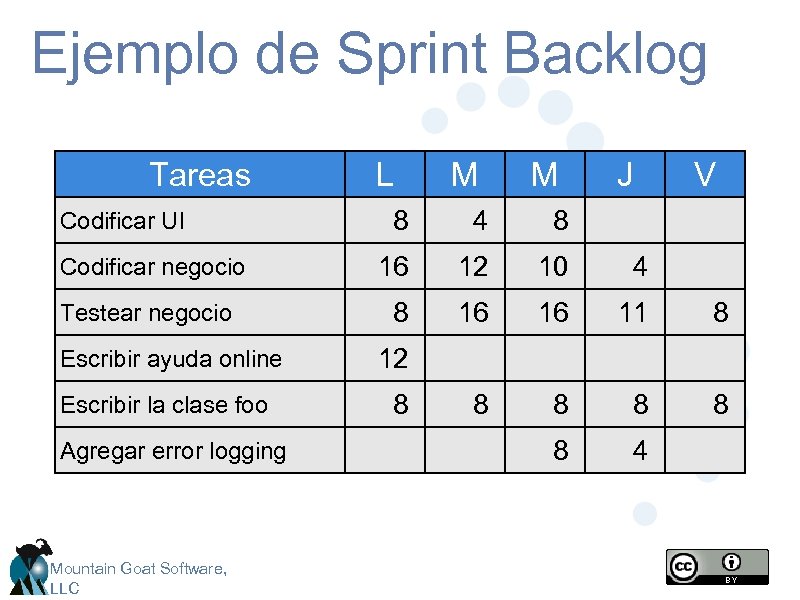 Ejemplo de Sprint Backlog

| Tareas | L | M | M | J | V |
|---|---|---|---|---|---|
| Codificar UI | 8 | 4 | 8 | | |
| Codificar negocio | 16 | 12 | 10 | 4 | |
| Testear negocio | 8 | 16 | 16 | 11 | 8 |
| Escribir ayuda online | 12 | | | | |
| Escribir la clase foo | 8 | 8 | 8 | 8 | 8 |
| Agregar error logging | | | 8 | 4 | |

Mountain Goat Software, LLC

cc BY